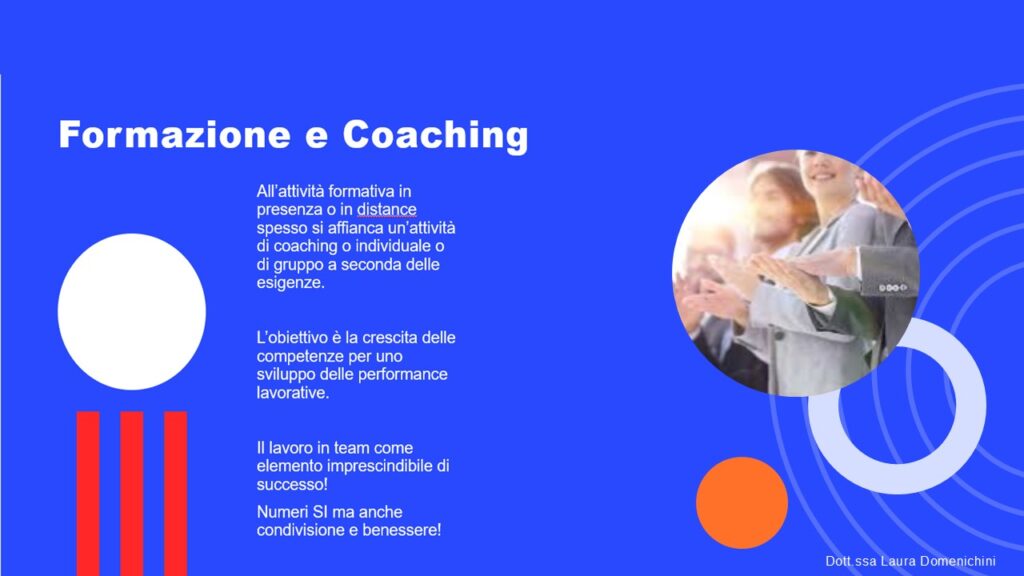 Formazione e Coaching

All'attività formativa in presenza o in distance spesso si affianca un'attività di coaching o individuale o di gruppo a seconda delle esigenze.

L'obiettivo è la crescita delle competenze per uno sviluppo delle performance lavorative.

Il lavoro in team come elemento imprescindibile di successo!

Numeri SI ma anche condivisione e benessere!

Dott.ssa Laura Domenichini